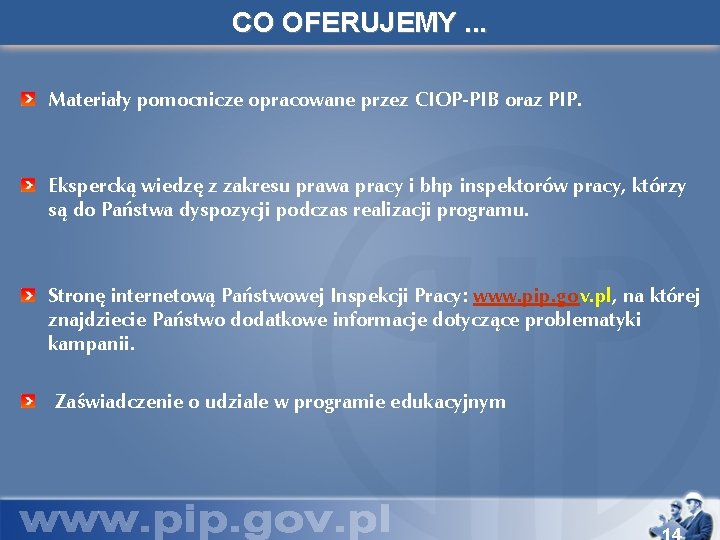 CO OFERUJEMY ...

Materiały pomocnicze opracowane przez CIOP-PIB oraz PIP.

Ekspercką wiedzę z zakresu prawa pracy i bhp inspektorów pracy, którzy są do Państwa dyspozycji podczas realizacji programu.

Stronę internetową Państwowej Inspekcji Pracy: www.pip.gov.pl, na której znajdziecie Państwo dodatkowe informacje dotyczące problematyki kampanii.

Zaświadczenie o udziale w programie edukacyjnym

www.pip.gov.pl

14